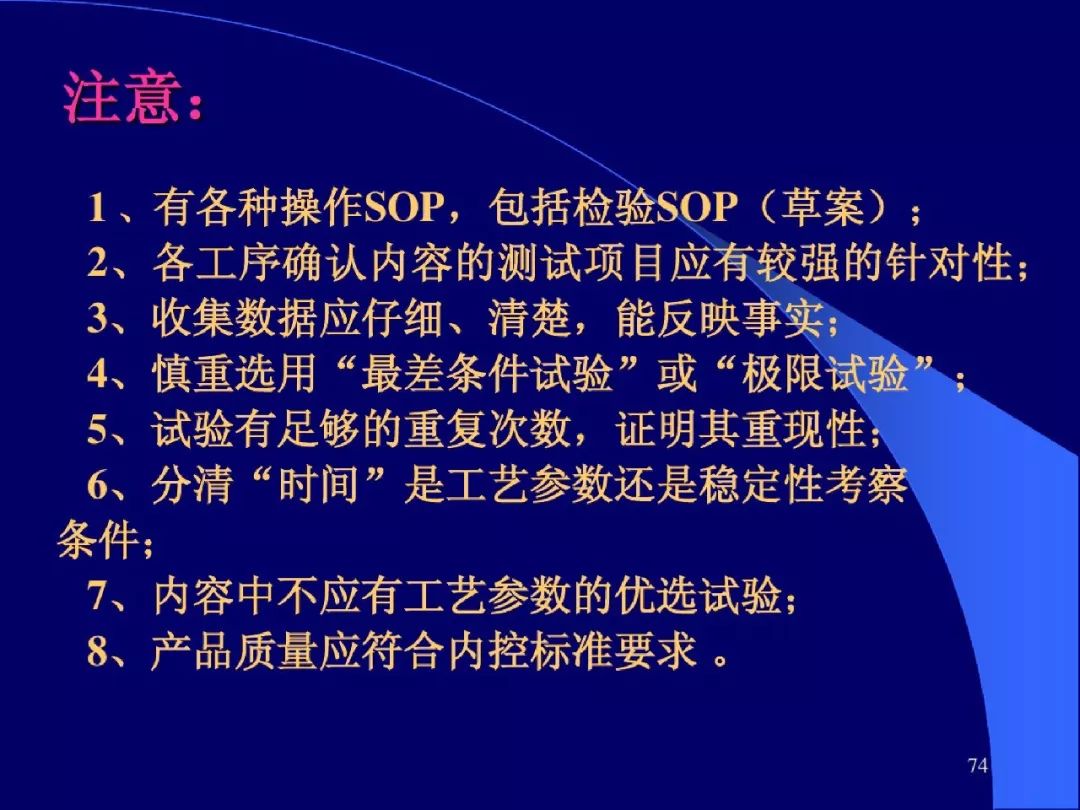 注意：

1、有各种操作SOP，包括检验SOP（草案）；
2、各工序确认内容的测试项目应有较强的针对性；
3、收集数据应仔细、清楚，能反映事实；
4、慎重选用“最差条件试验”或“极限试验”；
5、试验有足够的重复次数，证明其重现性；
6、分清“时间”是工艺参数还是稳定性考察条件；
7、内容中不应有工艺参数的优选试验；
8、产品质量应符合内控标准要求 。

74